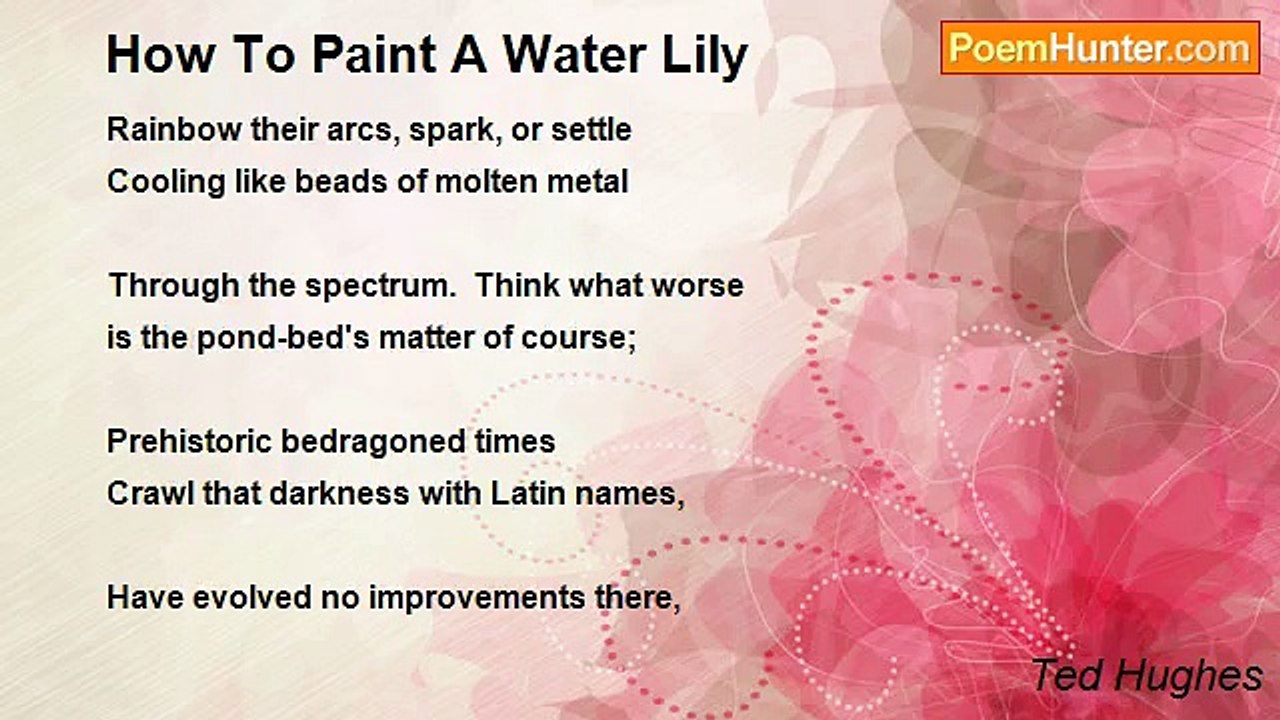 How To Paint A Water Lily

PoemHunter.com

Rainbow their arcs, spark, or settle
Cooling like beads of molten metal

Through the spectrum. Think what worse
is the pond-bed's matter of course;

Prehistoric bedragoned times
Crawl that darkness with Latin names,

Have evolved no improvements there,

Ted Hughes